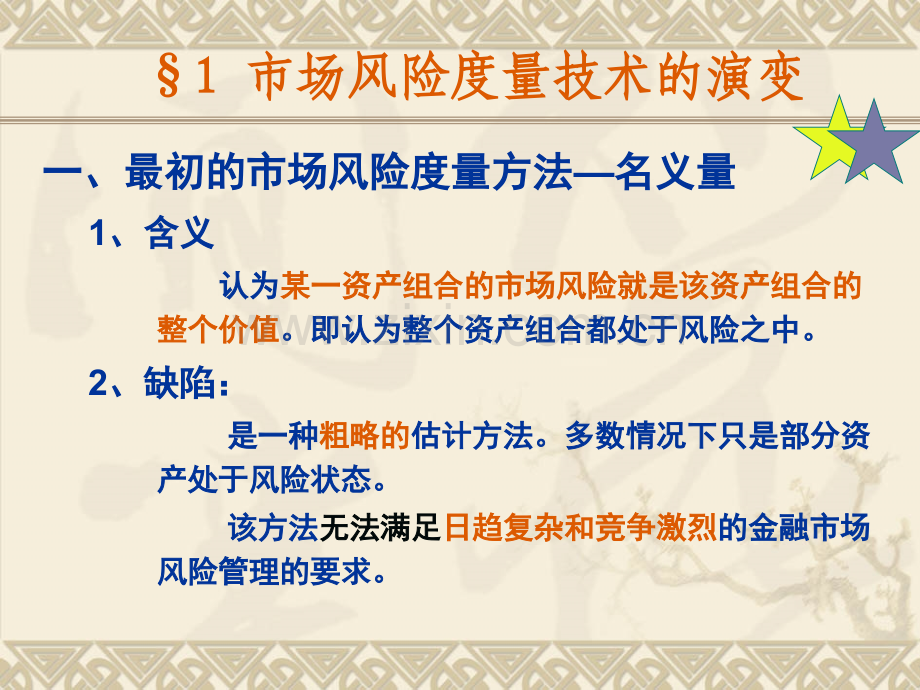 §1 市场风险度量技术的演变

一、最初的市场风险度量方法—名义量

1、含义

认为某一资产组合的市场风险就是该资产组合的整个价值。即认为整个资产组合都处于风险之中。

2、缺陷：

是一种粗略的估计方法。多数情况下只是部分资产处于风险状态。

该方法无法满足日趋复杂和竞争激烈的金融市场风险管理的要求。